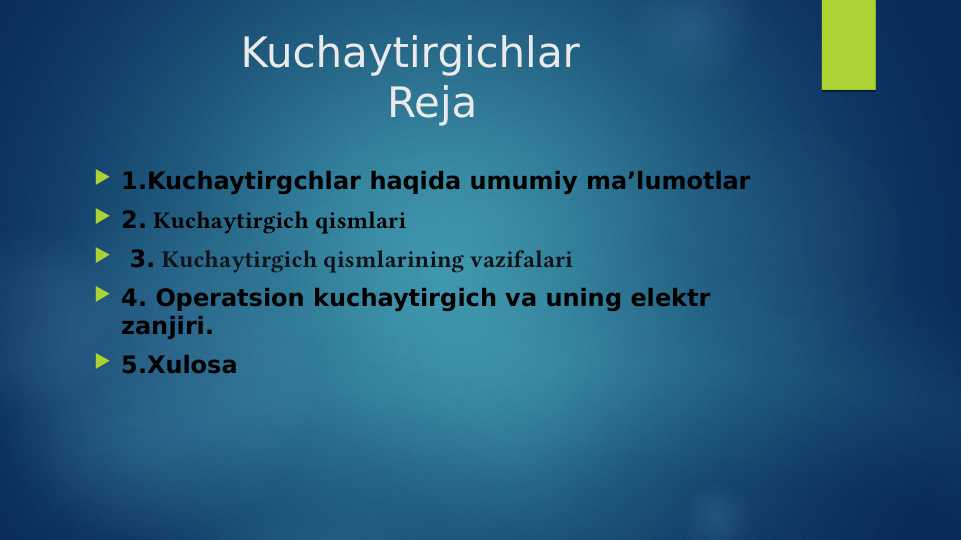 Kuchaytirgichlar
Reja

1.Kuchaytirgchlar haqida umumiy ma’lumotlar

2. Kuchaytirgich qismlari

3. Kuchaytirgich qismlarining vazifalari

4. Operatsion kuchaytirgich va uning elektr zanjiri.

5.Xulosa